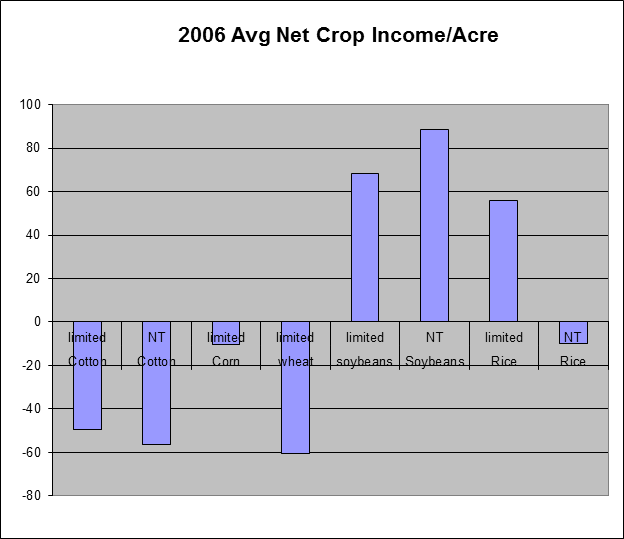 2006 Avg Net Crop Income/Acre

100
80
60
40
20
0
-20
-40
-60
-80

limited Cotton
NT Cotton
limited Corn
limited wheat
limited soybeans
NT Soybeans
limited Rice
NT Rice